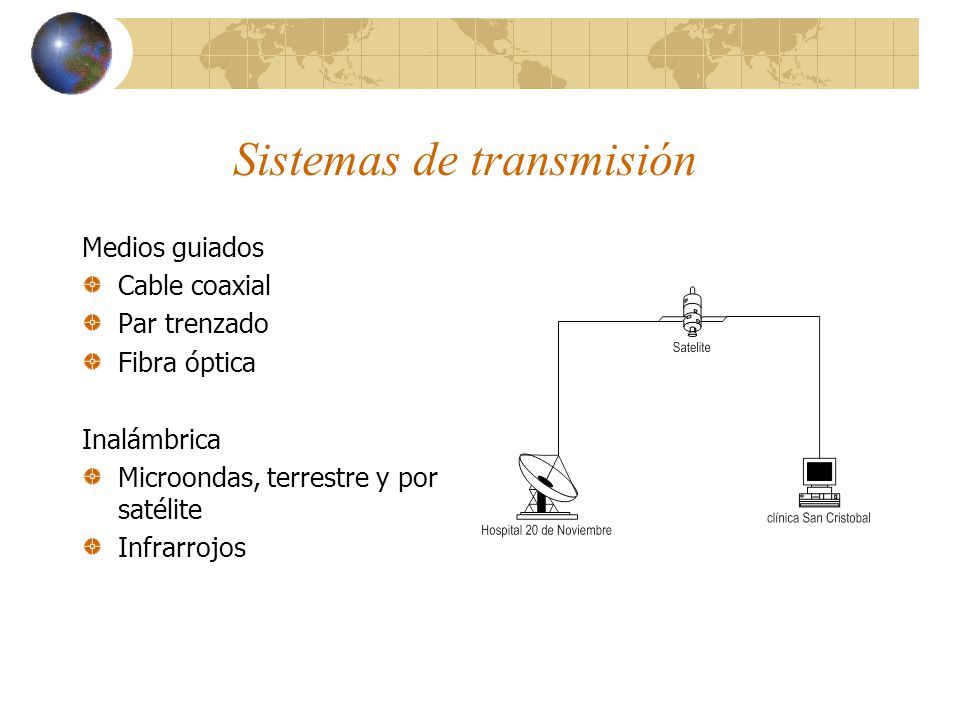 Sistemas de transmisión

Medios guiados
Cable coaxial
Par trenzado
Fibra óptica

Inalámbrica
Microondas, terrestre y por satélite
Infrarrojos

Satelite
Hospital 20 de Noviembre
clínica San Cristobal